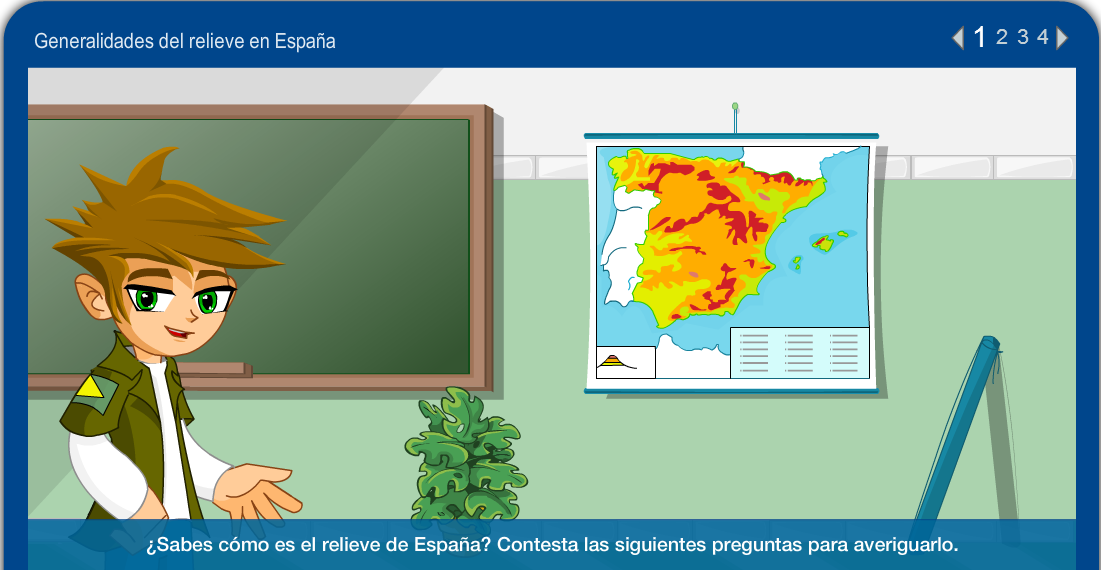 Generalidades del relieve en España

1 2 3 4

¿Sabes cómo es el relieve de España? Contesta las siguientes preguntas para averiguarlo.